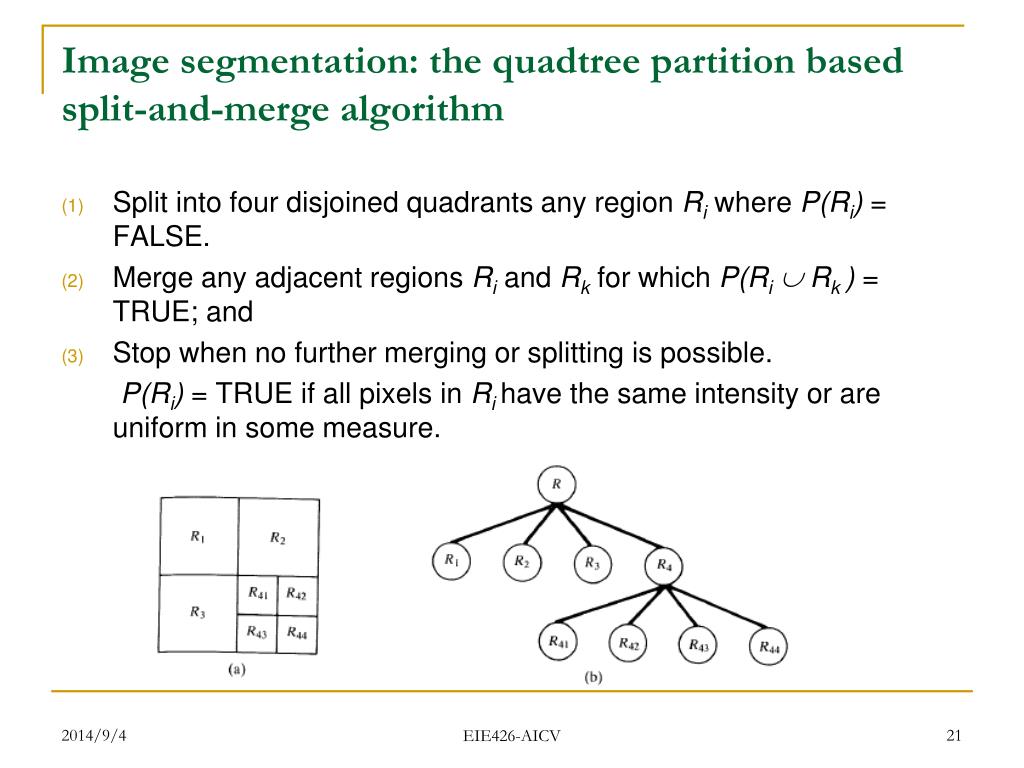 Image segmentation: the quadtree partition based split-and-merge algorithm

(1) Split into four disjoined quadrants any region $R_i$ where $P(R_i)$ = FALSE.

(2) Merge any adjacent regions $R_i$ and $R_k$ for which $P(R_i \cup R_k)$ = TRUE; and

(3) Stop when no further merging or splitting is possible.

$P(R_i)$ = TRUE if all pixels in $R_i$ have the same intensity or are uniform in some measure.

$R_1$ $R_2$
$R_3$ $R_{41}$ $R_{42}$ $R_{43}$ $R_{44}$
(a)

$R$
$R_1$ $R_2$ $R_3$ $R_4$
$R_{41}$ $R_{42}$ $R_{43}$ $R_{44}$
(b)

2014/9/4 EIE426-AICV 21